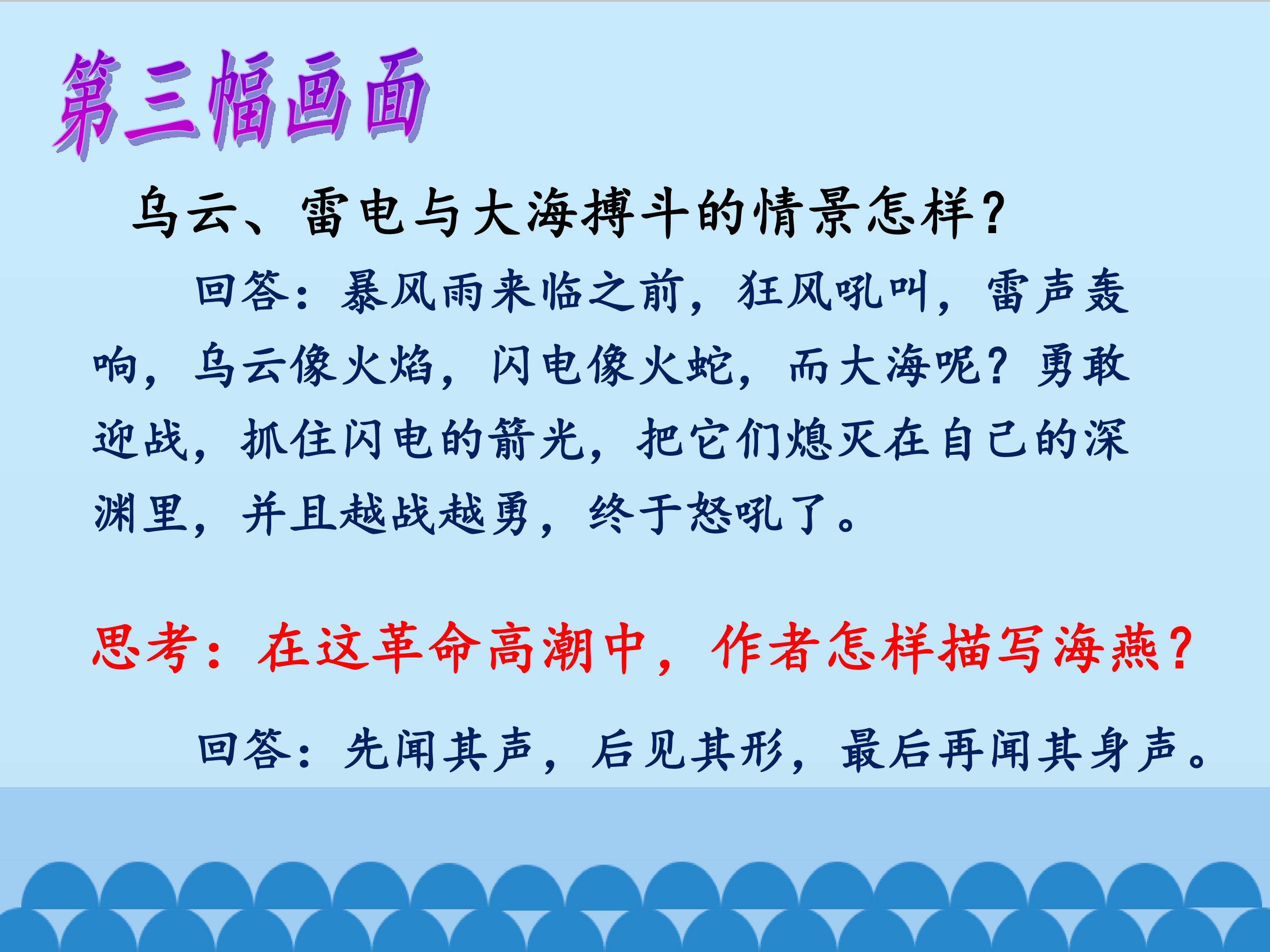 第三幅画面

乌云、雷电与大海搏斗的情景怎样？

回答：暴风雨来临之前，狂风吼叫，雷声轰响，乌云像火焰，闪电像火蛇，而大海呢？勇敢迎战，抓住闪电的箭光，把它们熄灭在自己的深渊里，并且越战越勇，终于怒吼了。

思考：在这革命高潮中，作者怎样描写海燕？

回答：先闻其声，后见其形，最后再闻其身声。